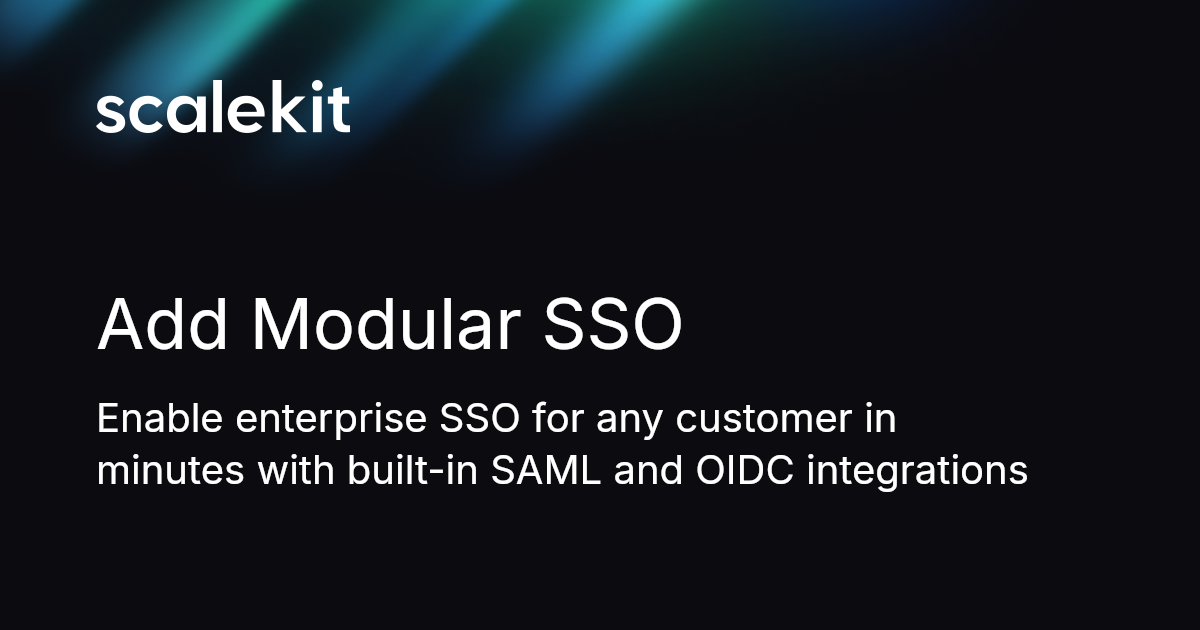 scalekit

Add Modular SSO

Enable enterprise SSO for any customer in minutes with built-in SAML and OIDC integrations